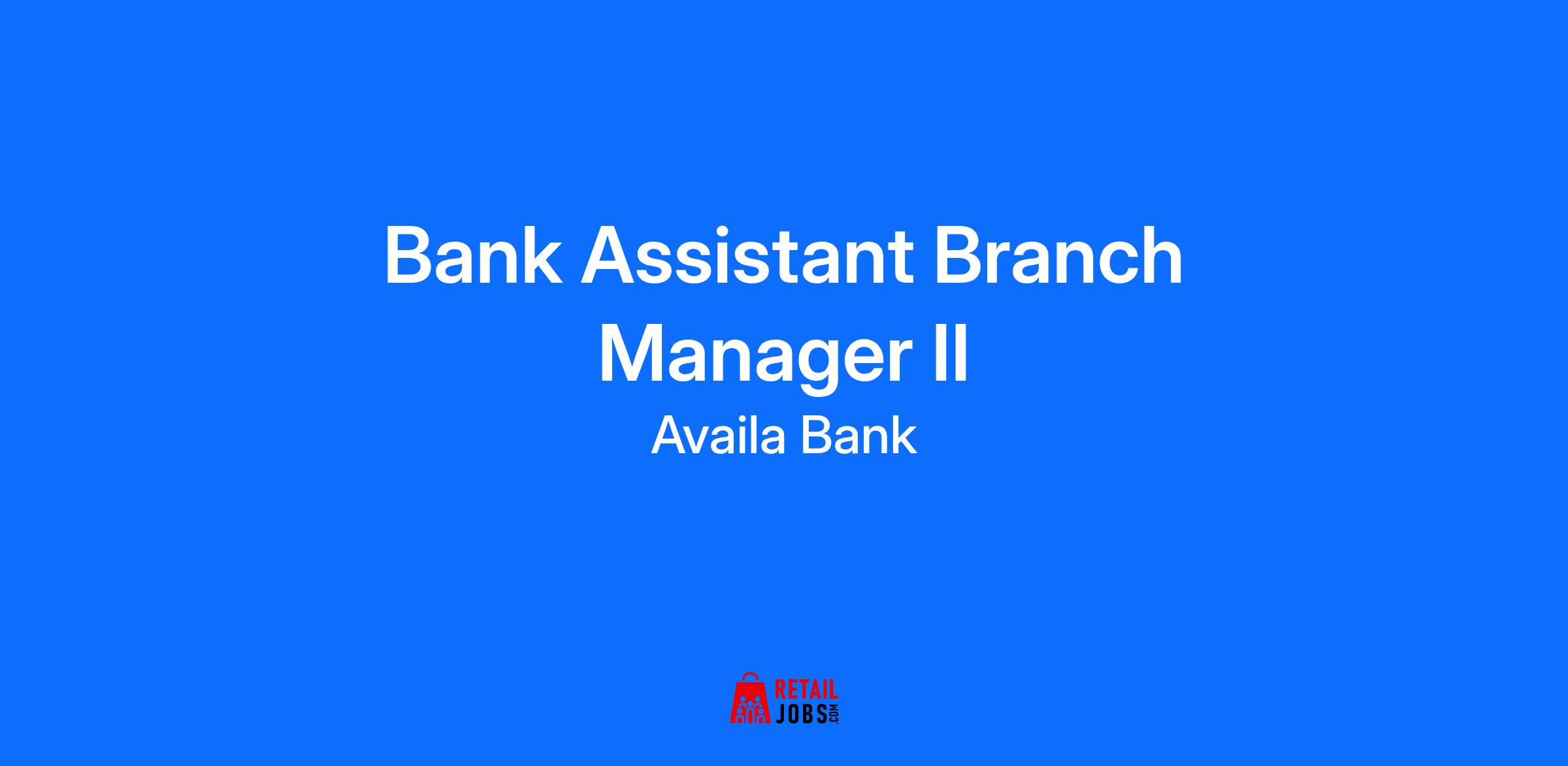 Bank Assistant Branch Manager II

Availa Bank

RETAIL JOBS.COM